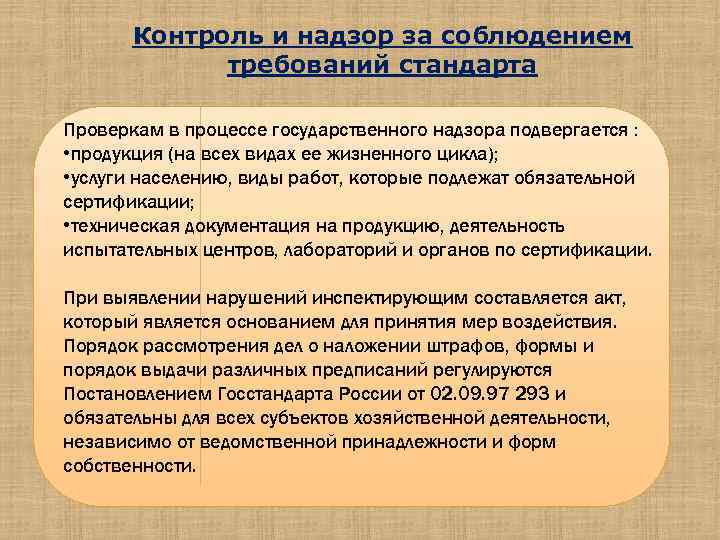 Контроль и надзор за соблюдением требований стандарта

Проверкам в процессе государственного надзора подвергается :
•продукция (на всех видах ее жизненного цикла);
•услуги населению, виды работ, которые подлежат обязательной сертификации;
•техническая документация на продукцию, деятельность испытательных центров, лабораторий и органов по сертификации.

При выявлении нарушений инспектирующим составляется акт, который является основанием для принятия мер воздействия. Порядок рассмотрения дел о наложении штрафов, формы и порядок выдачи различных предписаний регулируются Постановлением Госстандарта России от 02.09.97 293 и обязательны для всех субъектов хозяйственной деятельности, независимо от ведомственной принадлежности и форм собственности.